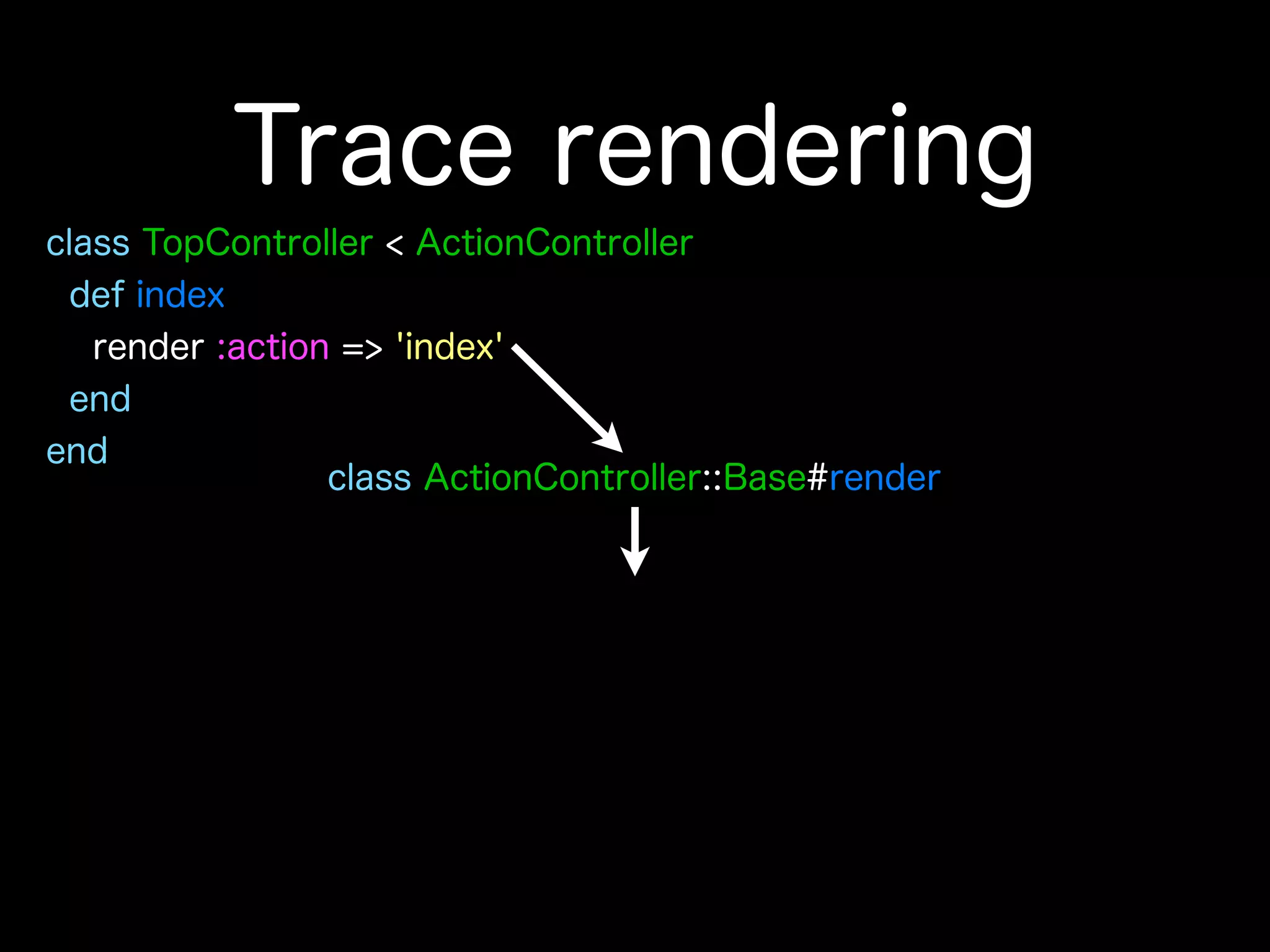 Trace rendering

class TopController < ActionController
  def index
    render :action => 'index'
  end
end

class ActionController::Base#render